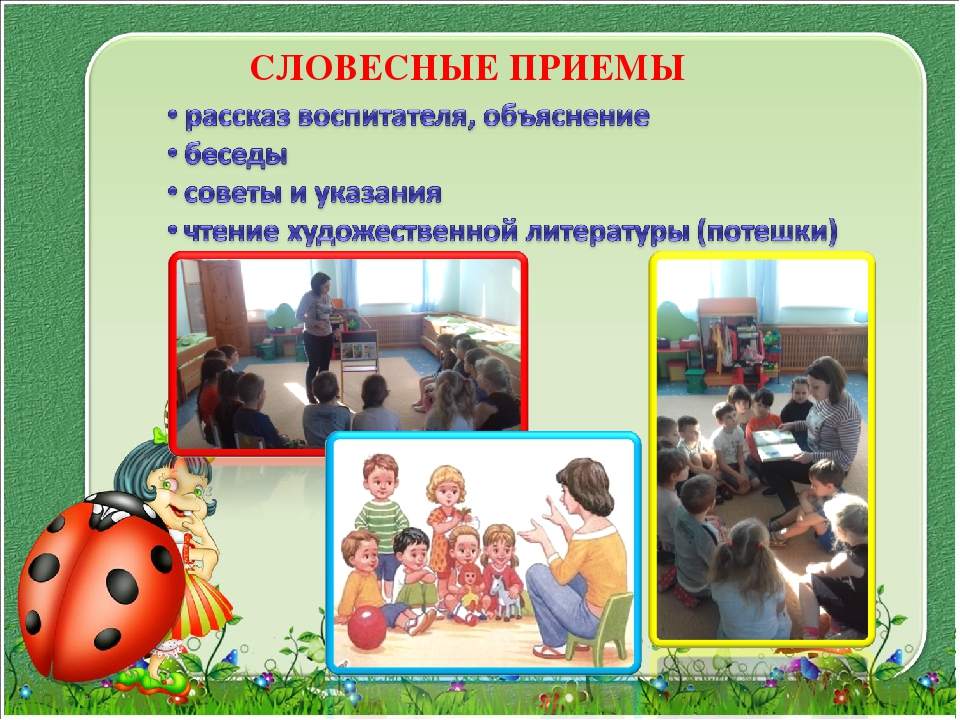 СЛОВЕСНЫЕ ПРИЕМЫ

• рассказ воспитателя, объяснение
• беседы
• советы и указания
• чтение художественной литературы (потешки)